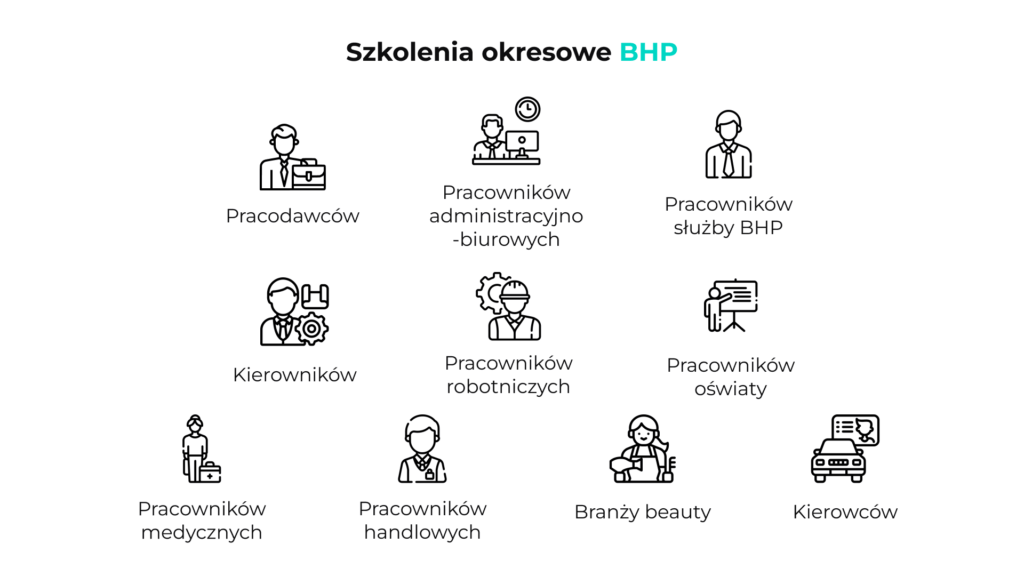 Szkolenia okresowe BHP

Pracodawców

Pracowników administracyjno -biurowych

Pracowników służby BHP

Kierowników

Pracowników robotniczych

Pracowników oświaty

Pracowników medycznych

Pracowników handlowych

Branży beauty

Kierowców